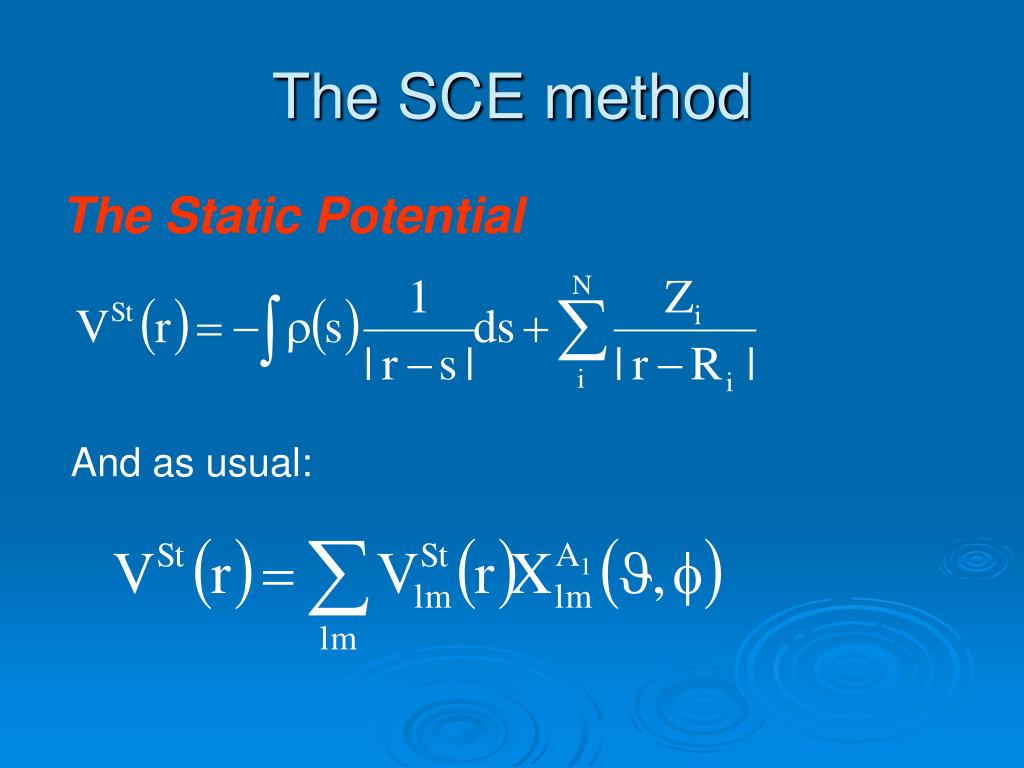 The SCE method

The Static Potential

$V^{St}(r) = -\int \rho(s) \frac{1}{|r-s|} ds + \sum_{i}^{N} \frac{Z_i}{|r-R_i|}$

And as usual:

$V^{St}(r) = \sum_{lm} V_{lm}^{St}(r) X_{lm}^{A_1}(\vartheta, \phi)$